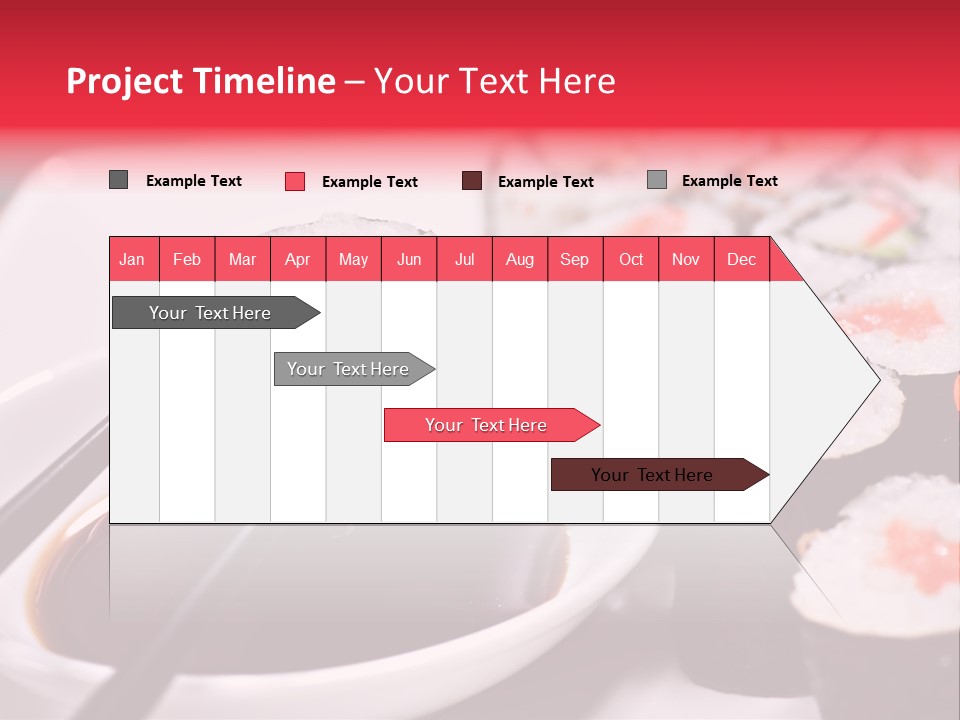 Project Timeline – Your Text Here

Example Text Example Text Example Text Example Text

| Jan | Feb | Mar | Apr | May | Jun | Jul | Aug | Sep | Oct | Nov | Dec |
|---|---|---|---|---|---|---|---|---|---|---|---|

Your Text Here

Your Text Here

Your Text Here

Your Text Here